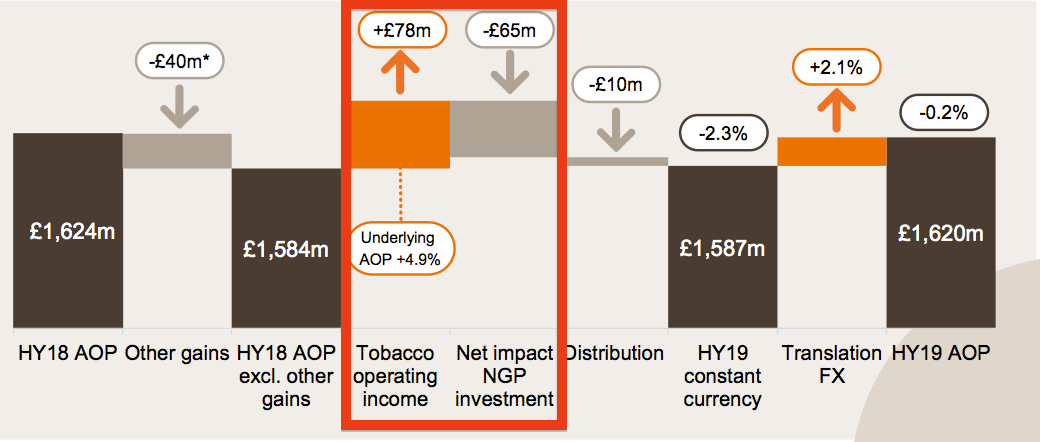 -£40m*

+£78m

-£65m

-£10m

-2.3%

+2.1%

-0.2%

£1,624m

£1,584m

Underlying AOP +4.9%

£1,587m

£1,620m

HY18 AOP

Other gains

HY18 AOP excl. other gains

Tobacco operating income

Net impact NGP investment

Distribution

HY19 constant currency

Translation FX

HY19 AOP